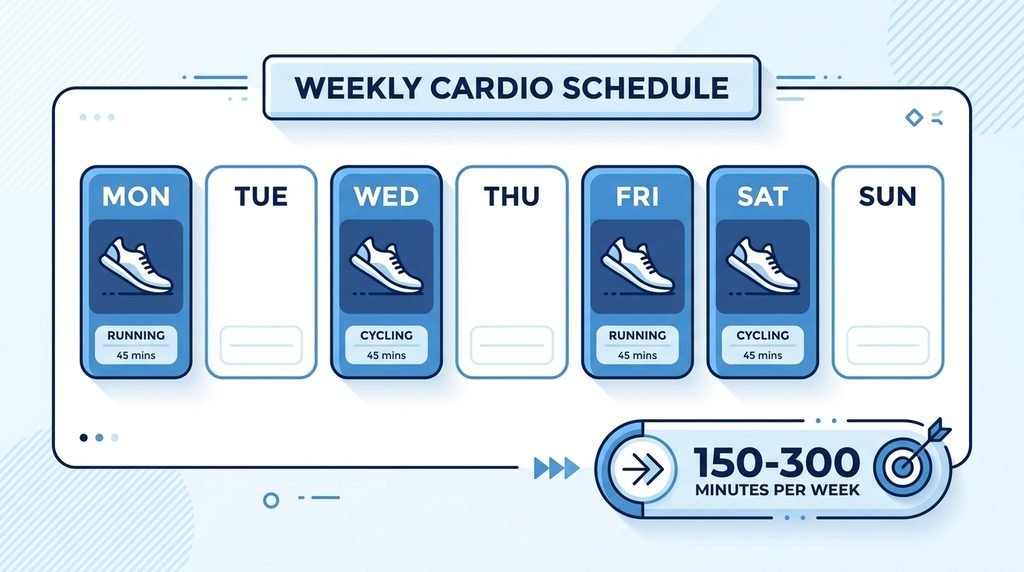 WEEKLY CARDIO SCHEDULE

MON
RUNNING
45 mins

TUE

WED
CYCLING
45 mins

THU

FRI
RUNNING
45 mins

SAT
CYCLING
45 mins

SUN

150-300
MINUTES PER WEEK